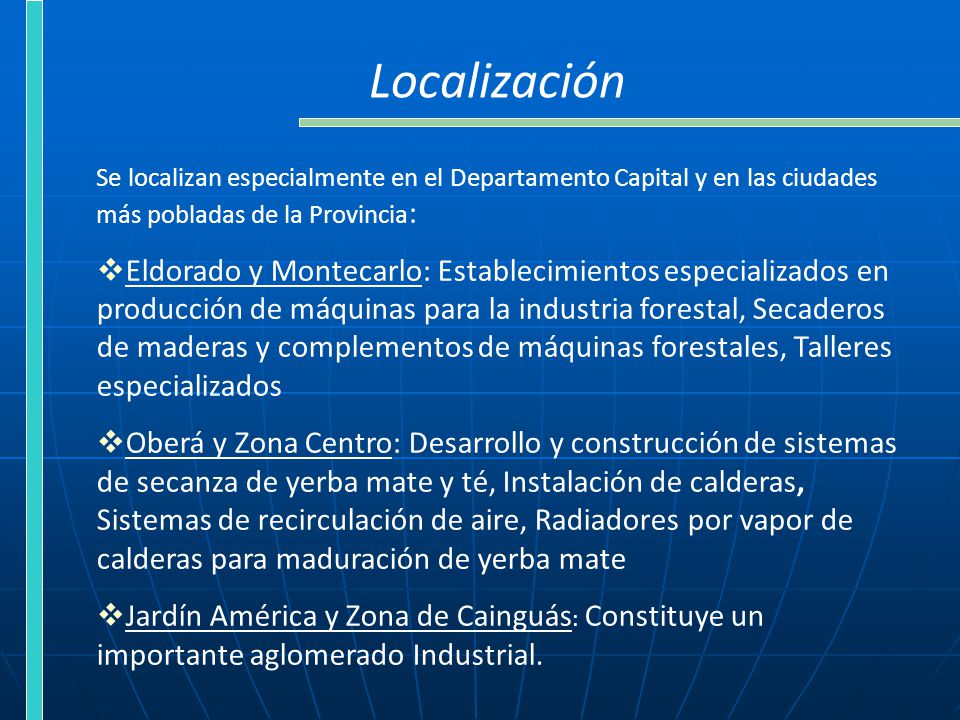 Localización

Se localizan especialmente en el Departamento Capital y en las ciudades más pobladas de la Provincia:

❖Eldorado y Montecarlo: Establecimientos especializados en producción de máquinas para la industria forestal, Secaderos de maderas y complementos de máquinas forestales, Talleres especializados

❖Oberá y Zona Centro: Desarrollo y construcción de sistemas de secanza de yerba mate y té, Instalación de calderas, Sistemas de recirculación de aire, Radiadores por vapor de calderas para maduración de yerba mate

❖Jardín América y Zona de Cainguás: Constituye un importante aglomerado Industrial.